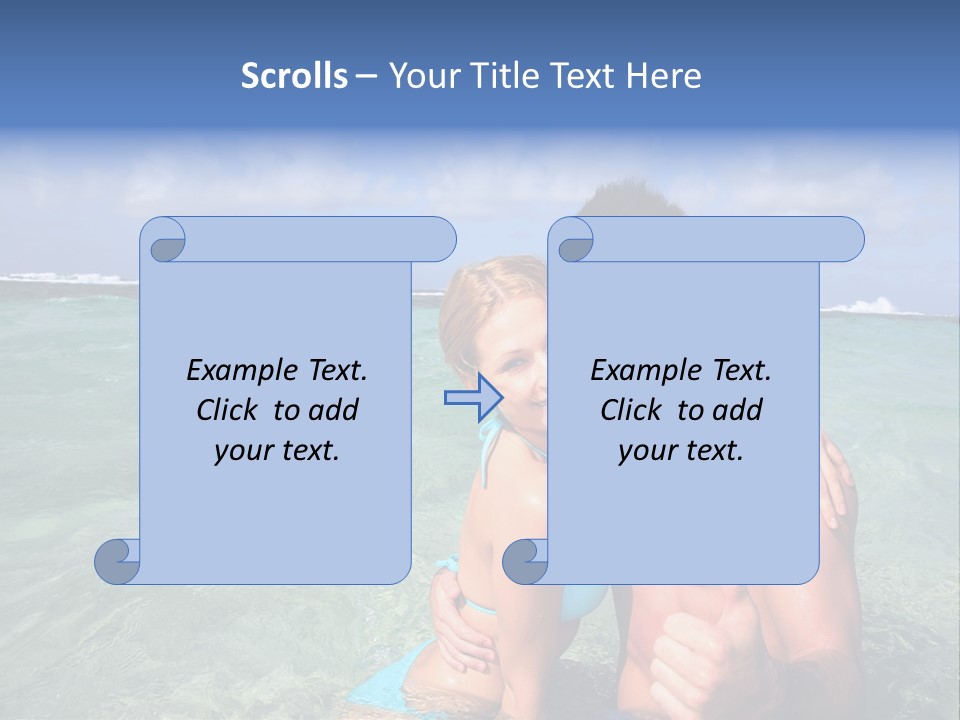 Scrolls – Your Title Text Here

Example Text. Click to add your text.

Example Text. Click to add your text.